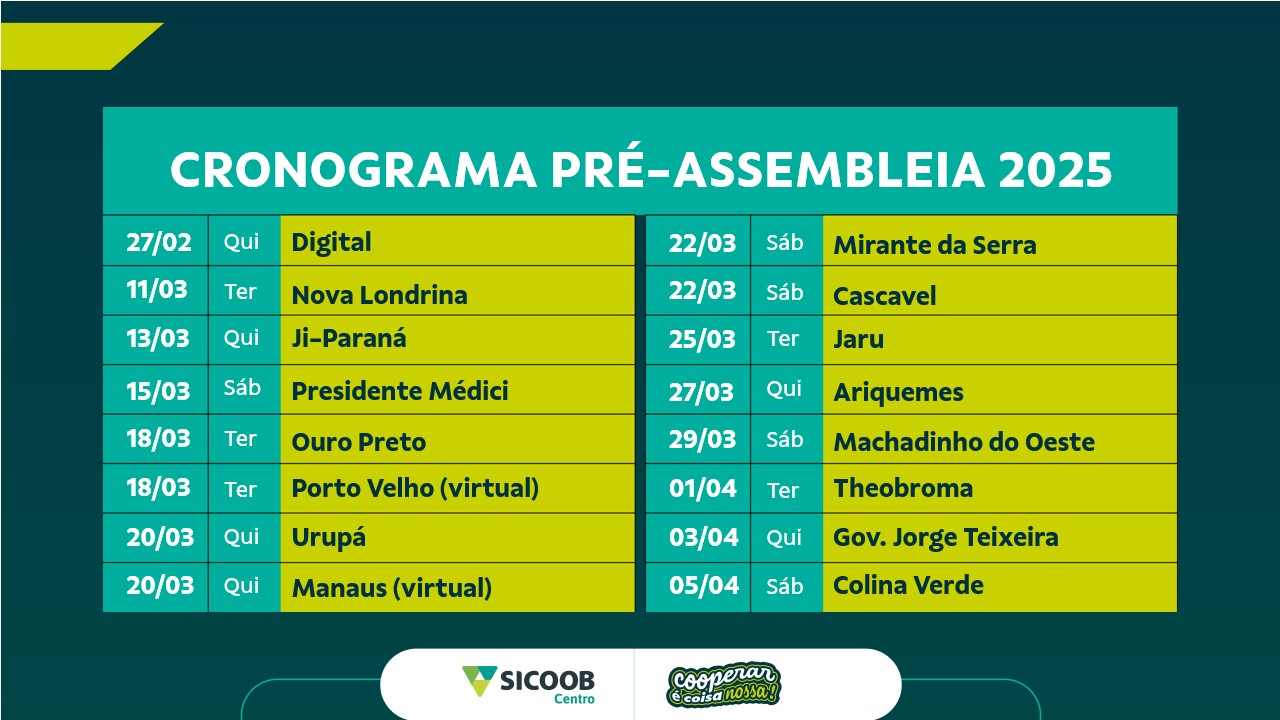 CRONOGRAMA PRÉ-ASSEMBLEIA 2025

| 27/02 | Qui | Digital |
|---|---|---|
| 11/03 | Ter | Nova Londrina |
| 13/03 | Qui | Ji-Paraná |
| 15/03 | Sáb | Presidente Médici |
| 18/03 | Ter | Ouro Preto |
| 18/03 | Ter | Porto Velho (virtual) |
| 20/03 | Qui | Urupá |
| 20/03 | Qui | Manaus (virtual) |

| 22/03 | Sáb | Mirante da Serra |
|---|---|---|
| 22/03 | Sáb | Cascavel |
| 25/03 | Ter | Jaru |
| 27/03 | Qui | Ariquemes |
| 29/03 | Sáb | Machadinho do Oeste |
| 01/04 | Ter | Theobroma |
| 03/04 | Qui | Gov. Jorge Teixeira |
| 05/04 | Sáb | Colina Verde |

SICOOB Centro

Cooperar é coisa nossa!